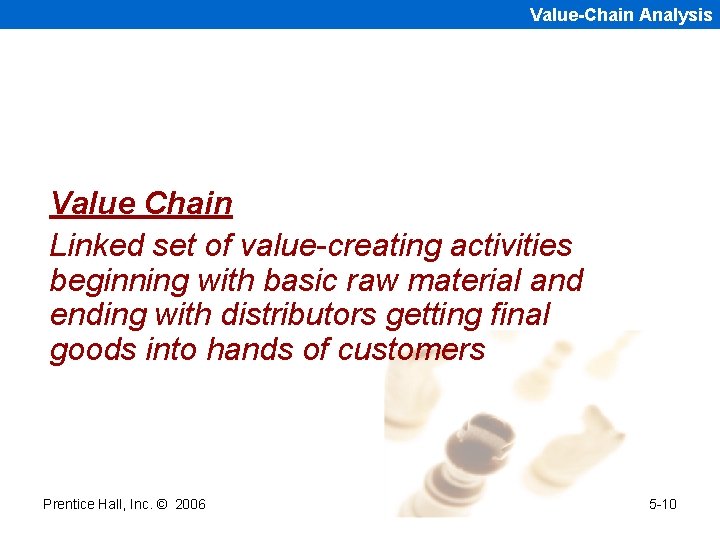 Value-Chain Analysis

Value Chain

Linked set of value-creating activities beginning with basic raw material and ending with distributors getting final goods into hands of customers

Prentice Hall, Inc. © 2006

5-10